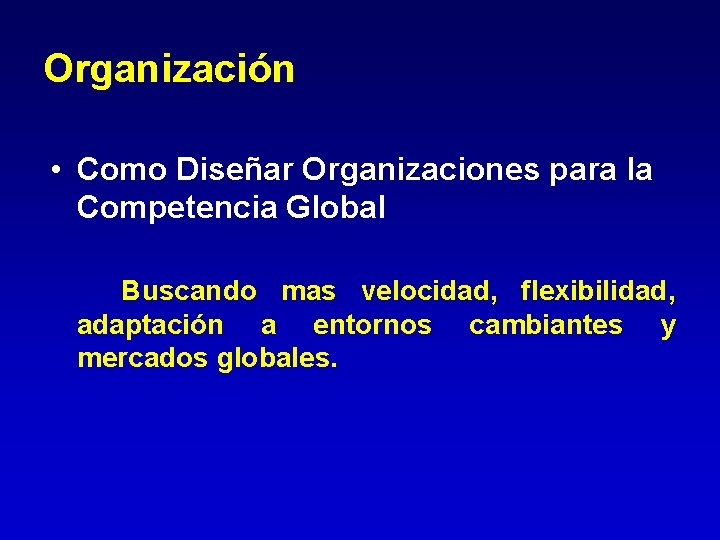 Organización

• Como Diseñar Organizaciones para la Competencia Global

Buscando mas velocidad, flexibilidad, adaptación a entornos cambiantes y mercados globales.